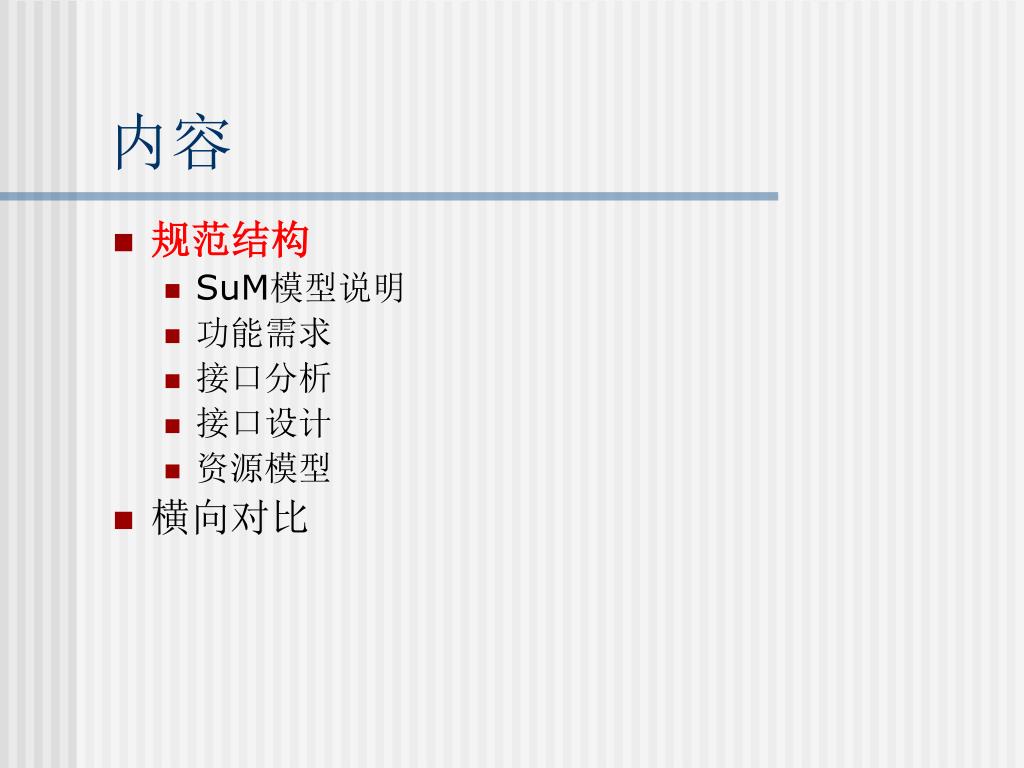 内容

- 规范结构
  - SuM模型说明
  - 功能需求
  - 接口分析
  - 接口设计
  - 资源模型
- 横向对比